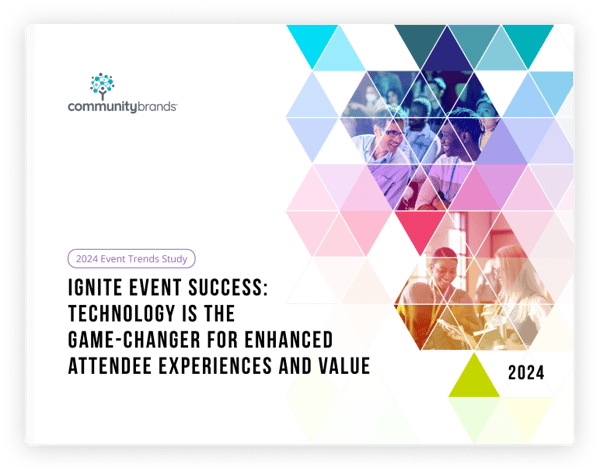 communitybrands

2024 Event Trends Study

IGNITE EVENT SUCCESS: TECHNOLOGY IS THE GAME-CHANGER FOR ENHANCED ATTENDEE EXPERIENCES AND VALUE

2024